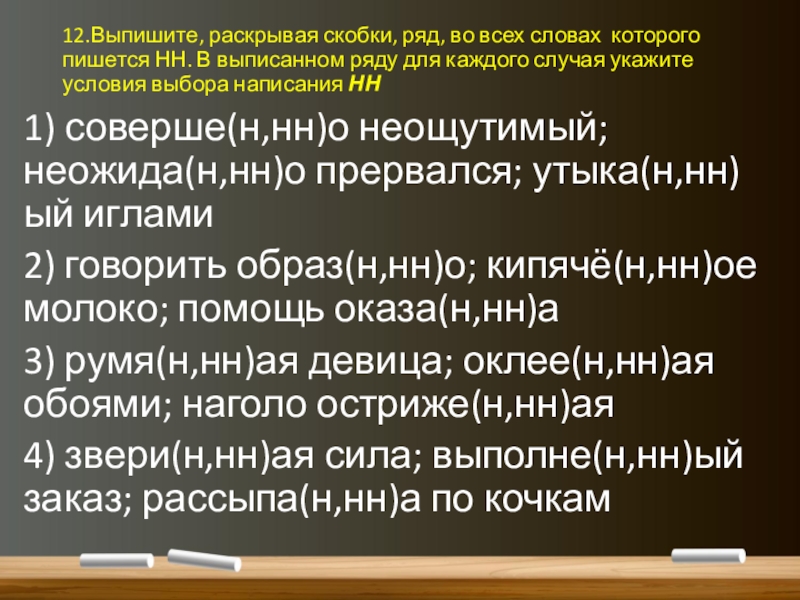 12.Выпишите, раскрывая скобки, ряд, во всех словах которого пишется НН. В выписанном ряду для каждого случая укажите условия выбора написания НН

1) соверше(н,нн)о неощутимый; неожида(н,нн)о прервался; утыка(н,нн)ый иглами

2) говорить образ(н,нн)о; кипячё(н,нн)ое молоко; помощь оказа(н,нн)а

3) румя(н,нн)ая девица; оклее(н,нн)ая обоями; наголо остриже(н,нн)ая

4) звери(н,нн)ая сила; выполне(н,нн)ый заказ; рассыпа(н,нн)а по кочкам